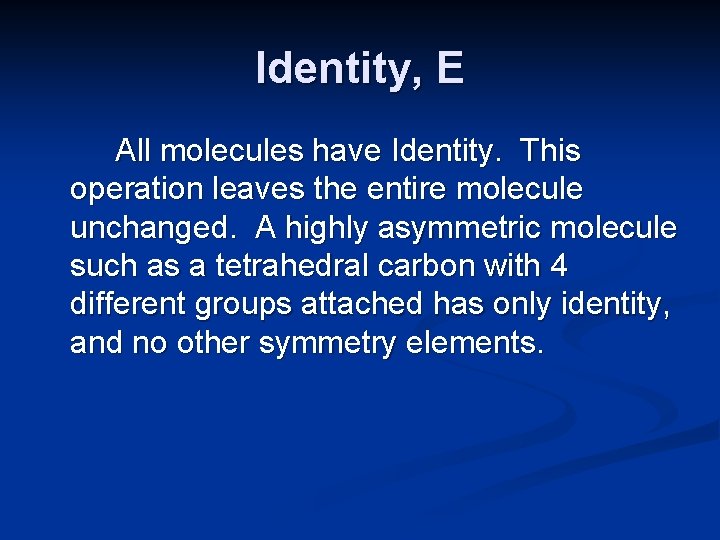 Identity, E

All molecules have Identity. This operation leaves the entire molecule unchanged. A highly asymmetric molecule such as a tetrahedral carbon with 4 different groups attached has only identity, and no other symmetry elements.